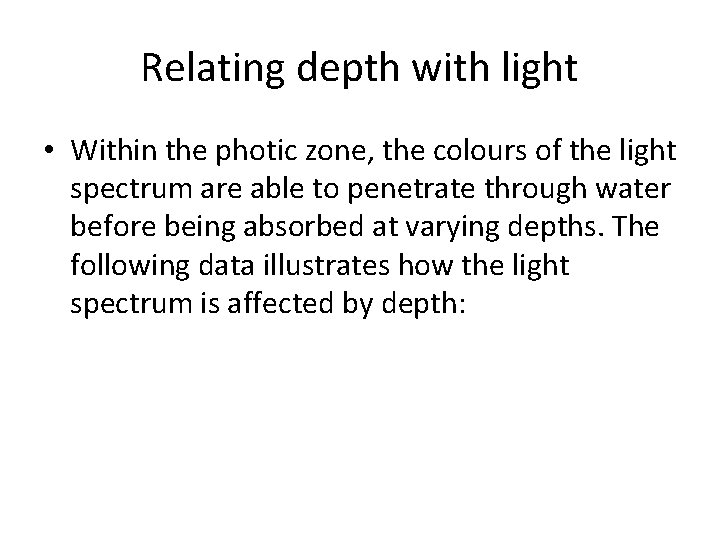 Relating depth with light

• Within the photic zone, the colours of the light spectrum are able to penetrate through water before being absorbed at varying depths. The following data illustrates how the light spectrum is affected by depth: